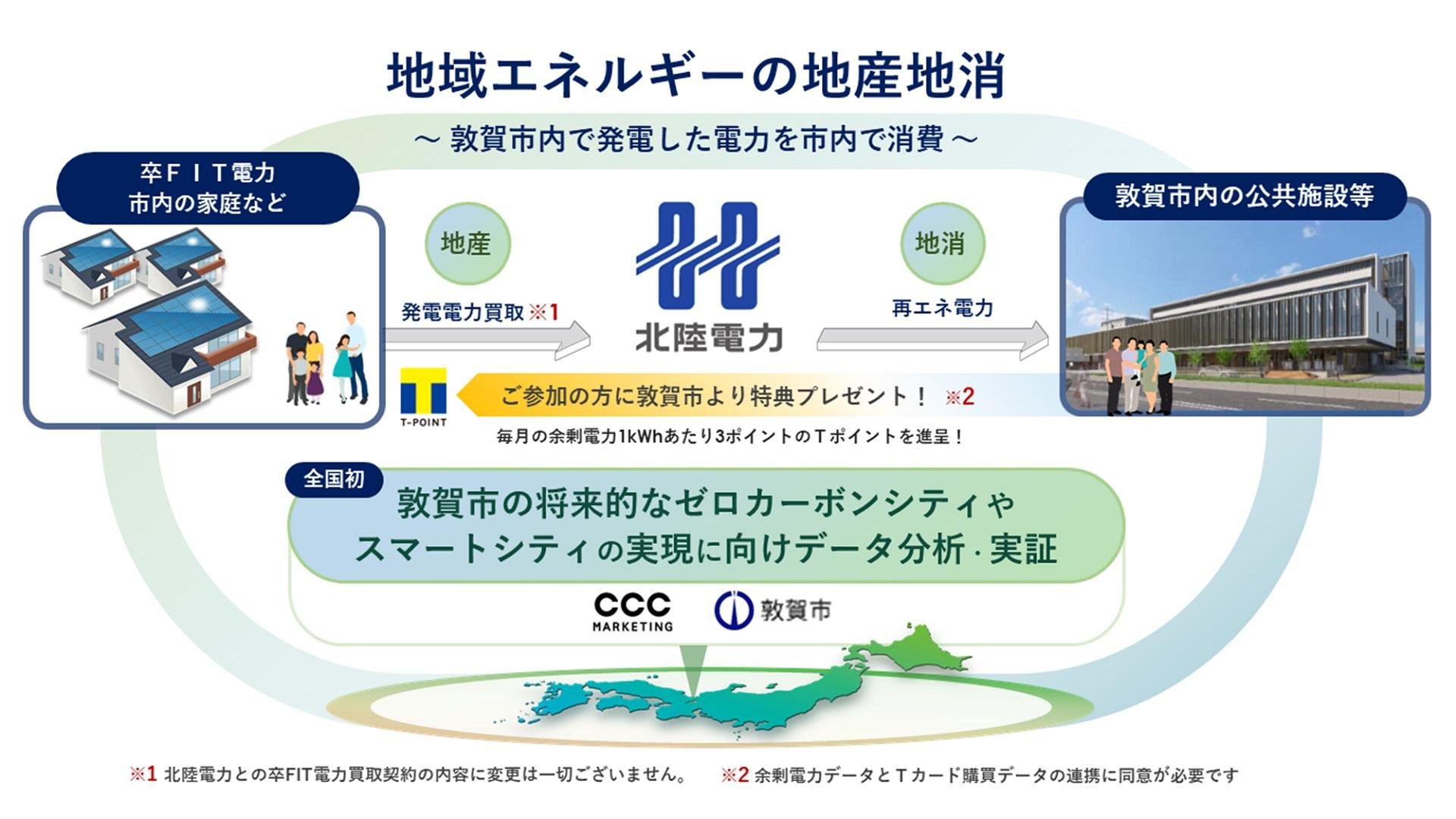 地域エネルギーの地産地消

～ 敦賀市内で発電した電力を市内で消費 ～

卒ＦＩＴ電力
市内の家庭など

地産

発電電力買取 ※1

北陸電力

地消

再エネ電力

敦賀市内の公共施設等

T-POINT

ご参加の方に敦賀市より特典プレゼント！ ※2

毎月の余剰電力1kWhあたり3ポイントのＴポイントを進呈！

全国初

敦賀市の将来的なゼロカーボンシティや
スマートシティの実現に向けデータ分析・実証

CCC MARKETING

敦賀市

※1 北陸電力との卒FIT電力買取契約の内容に変更は一切ございません。

※2 余剰電力データとＴカード購買データの連携に同意が必要です